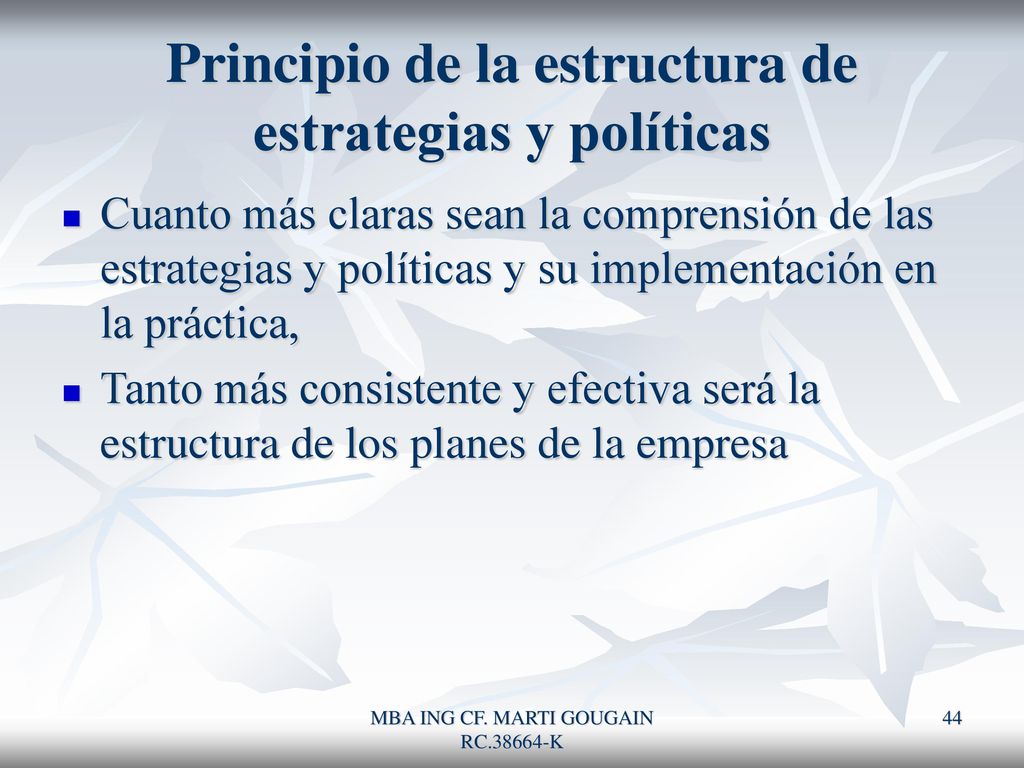 Principio de la estructura de estrategias y políticas

Cuanto más claras sean la comprensión de las estrategias y políticas y su implementación en la práctica,

Tanto más consistente y efectiva será la estructura de los planes de la empresa

MBA ING CF. MARTI GOUGAIN RC.38664-K

44